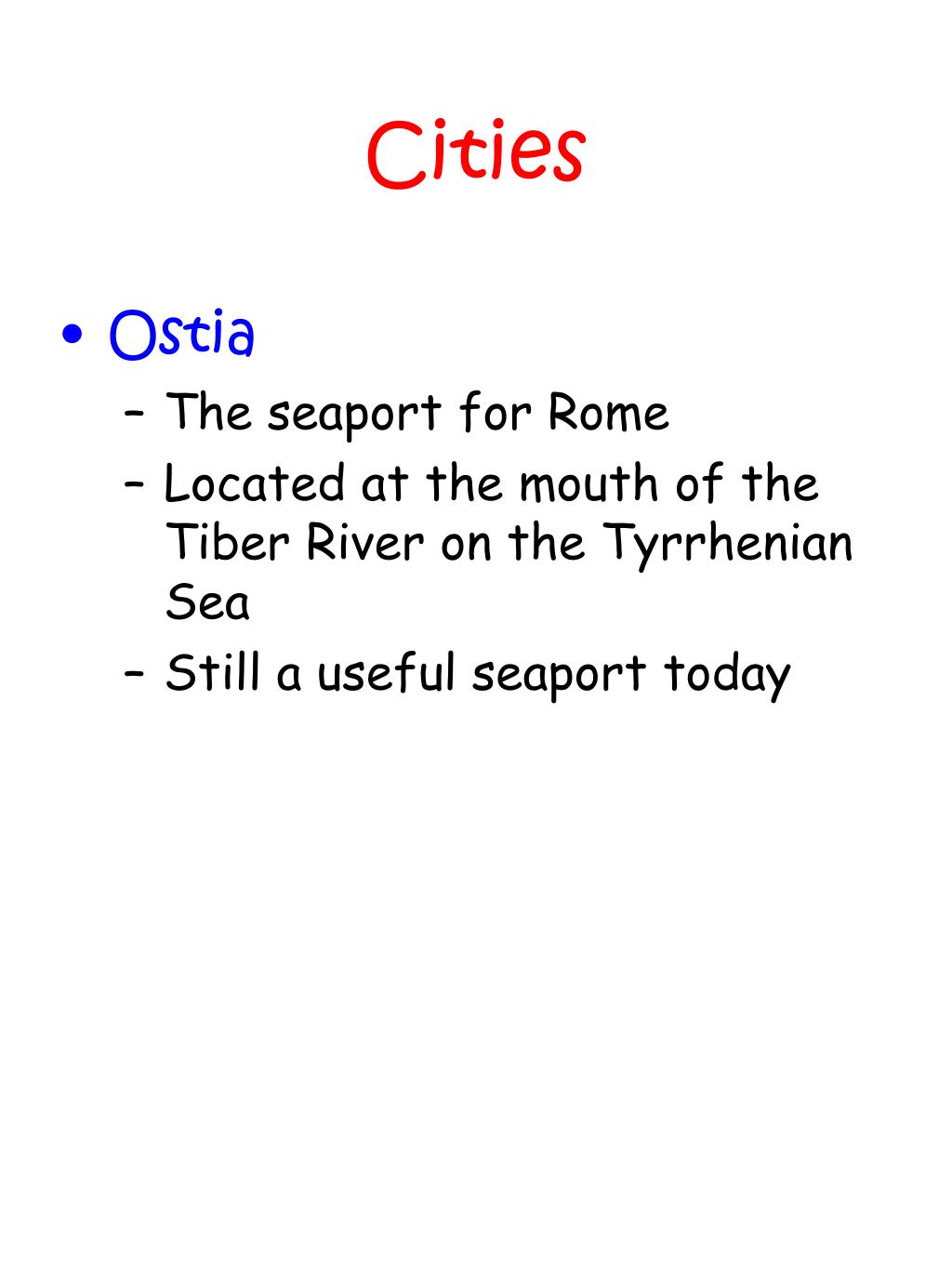 Cities

• Ostia
– The seaport for Rome
– Located at the mouth of the Tiber River on the Tyrrhenian Sea
– Still a useful seaport today